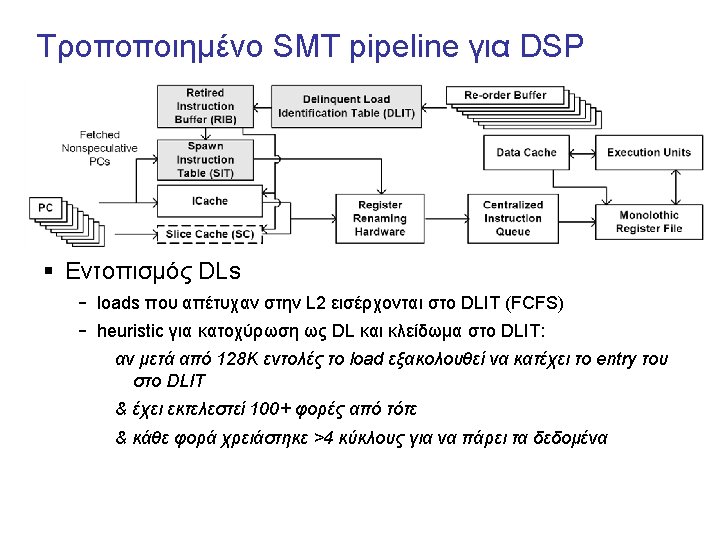 Τροποποιημένο SMT pipeline για DSP

Retired Instruction Buffer (RIB)

Delinquent Load Identification Table (DLIT)

Re-order Buffer

Fetched Nonspeculative PCs

Spawn Instruction Table (SIT)

Data Cache

Execution Units

PC

ICache

Slice Cache (SC)

Register Renaming Hardware

Centralized Instruction Queue

Monolothic Register File

▪ Εντοπισμός DLs

– loads που απέτυχαν στην L2 εισέρχονται στο DLIT (FCFS)

– heuristic για κατοχύρωση ως DL και κλείδωμα στο DLIT:

αν μετά από 128K εντολές το load εξακολουθεί να κατέχει το entry του στο DLIT

& έχει εκτελεστεί 100+ φορές από τότε

& κάθε φορά χρειάστηκε >4 κύκλους για να πάρει τα δεδομένα